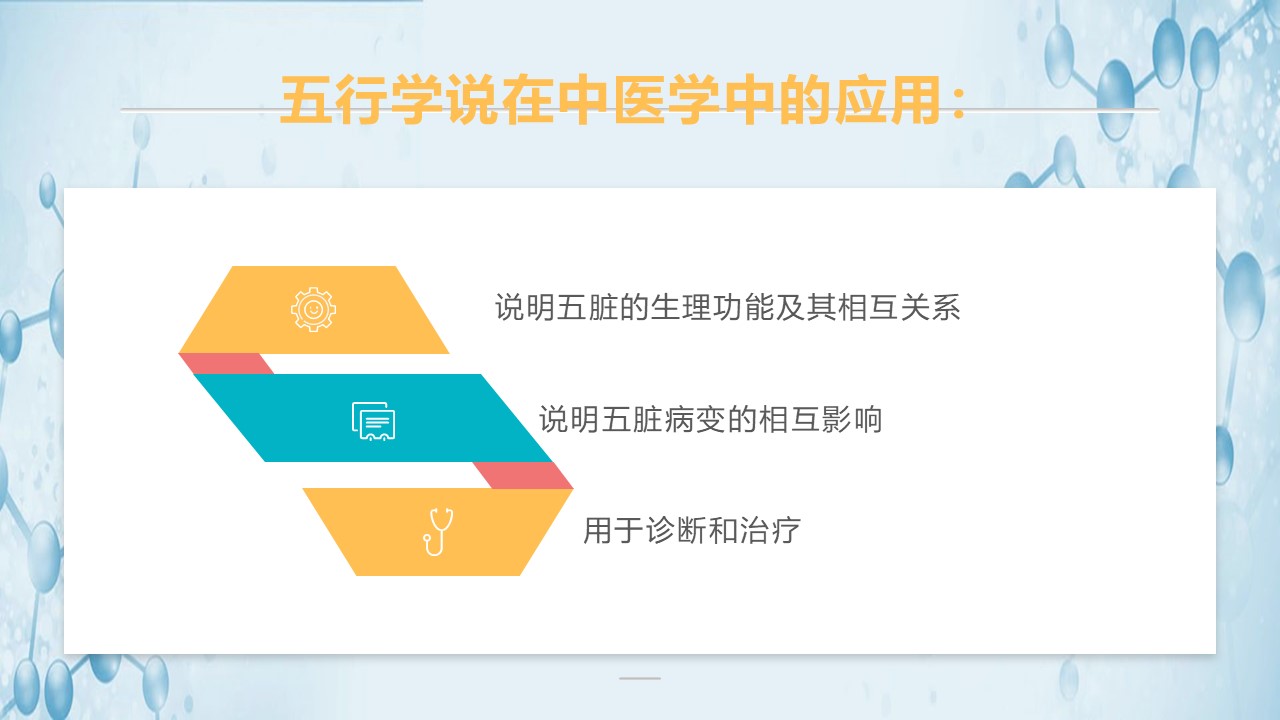 五行学说在中医学中的应用：

说明五脏的生理功能及其相互关系

说明五脏病变的相互影响

用于诊断和治疗